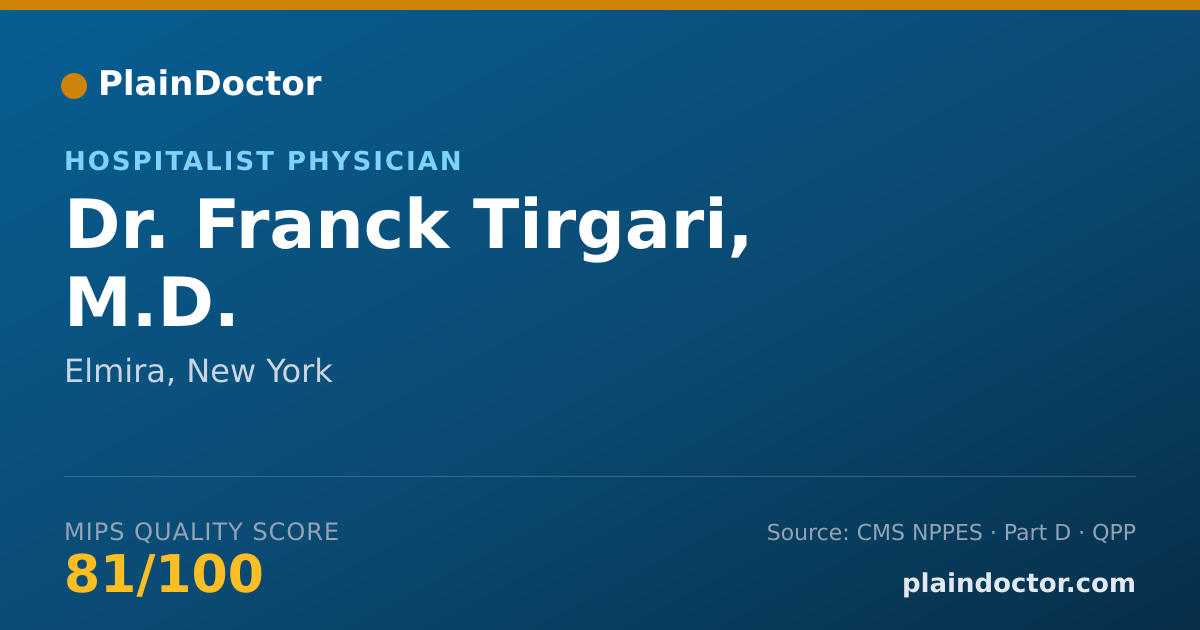 PlainDoctor

HOSPITALIST PHYSICIAN

Dr. Franck Tirgari, M.D.

Elmira, New York

MIPS QUALITY SCORE

81/100

Source: CMS NPPES · Part D · QPP

plaindoctor.com